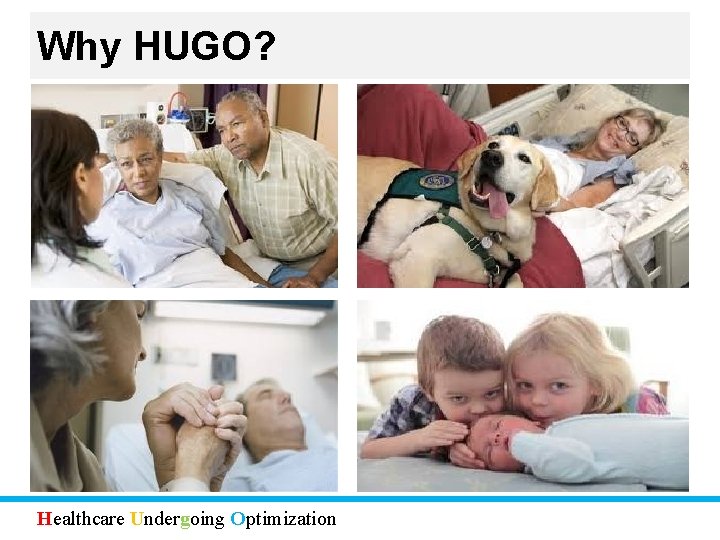 Why HUGO?

Healthcare Undergoing Optimization